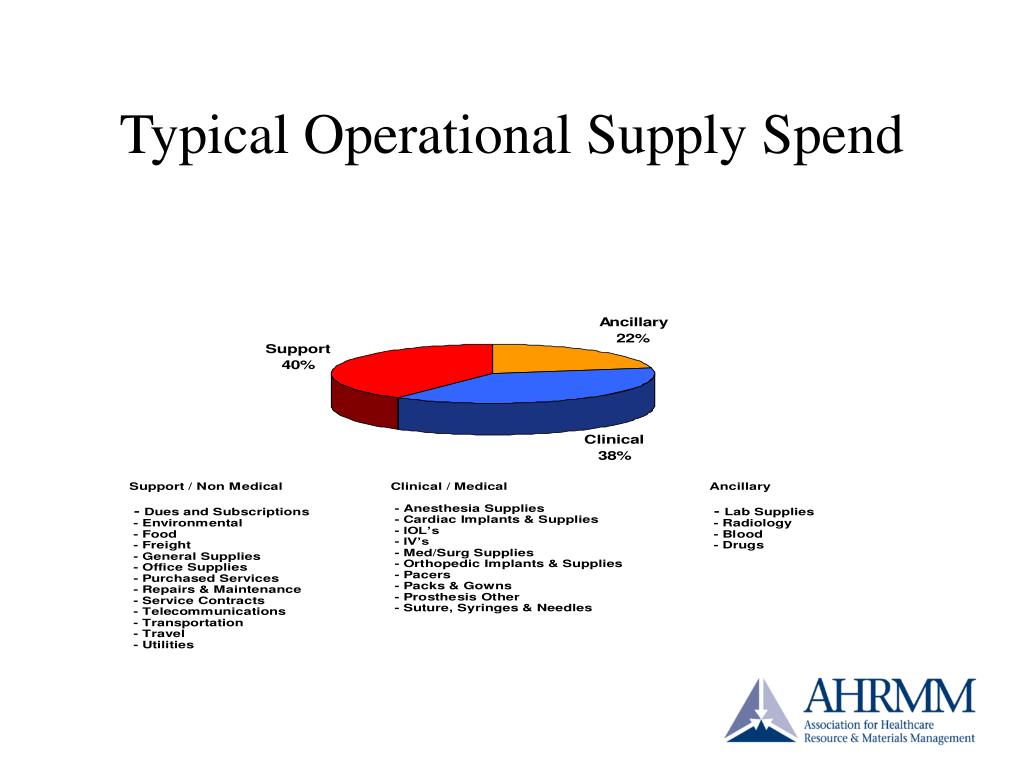 Typical Operational Supply Spend

Ancillary
22%

Support
40%

Clinical
38%

Support / Non Medical

- Dues and Subscriptions
- Environmental
- Food
- Freight
- General Supplies
- Office Supplies
- Purchased Services
- Repairs & Maintenance
- Service Contracts
- Telecommunications
- Transportation
- Travel
- Utilities

Clinical / Medical

- Anesthesia Supplies
- Cardiac Implants & Supplies
- IOL's
- IV's
- Med/Surg Supplies
- Orthopedic Implants & Supplies
- Pacers
- Packs & Gowns
- Prosthesis Other
- Suture, Syringes & Needles

Ancillary

- Lab Supplies
- Radiology
- Blood
- Drugs

AHRMM
Association for Healthcare Resource & Materials Management